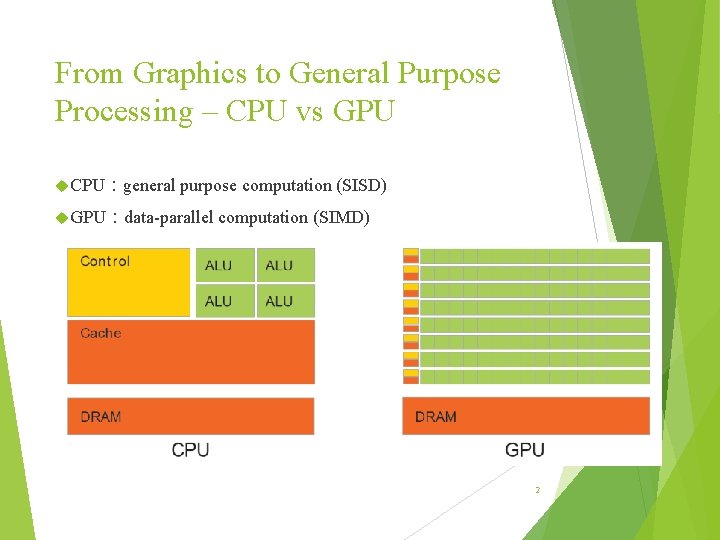 From Graphics to General Purpose Processing – CPU vs GPU

◆CPU：general purpose computation (SISD)

◆GPU：data-parallel computation (SIMD)

Control

ALU

ALU

ALU

ALU

Cache

DRAM

CPU

DRAM

GPU

2